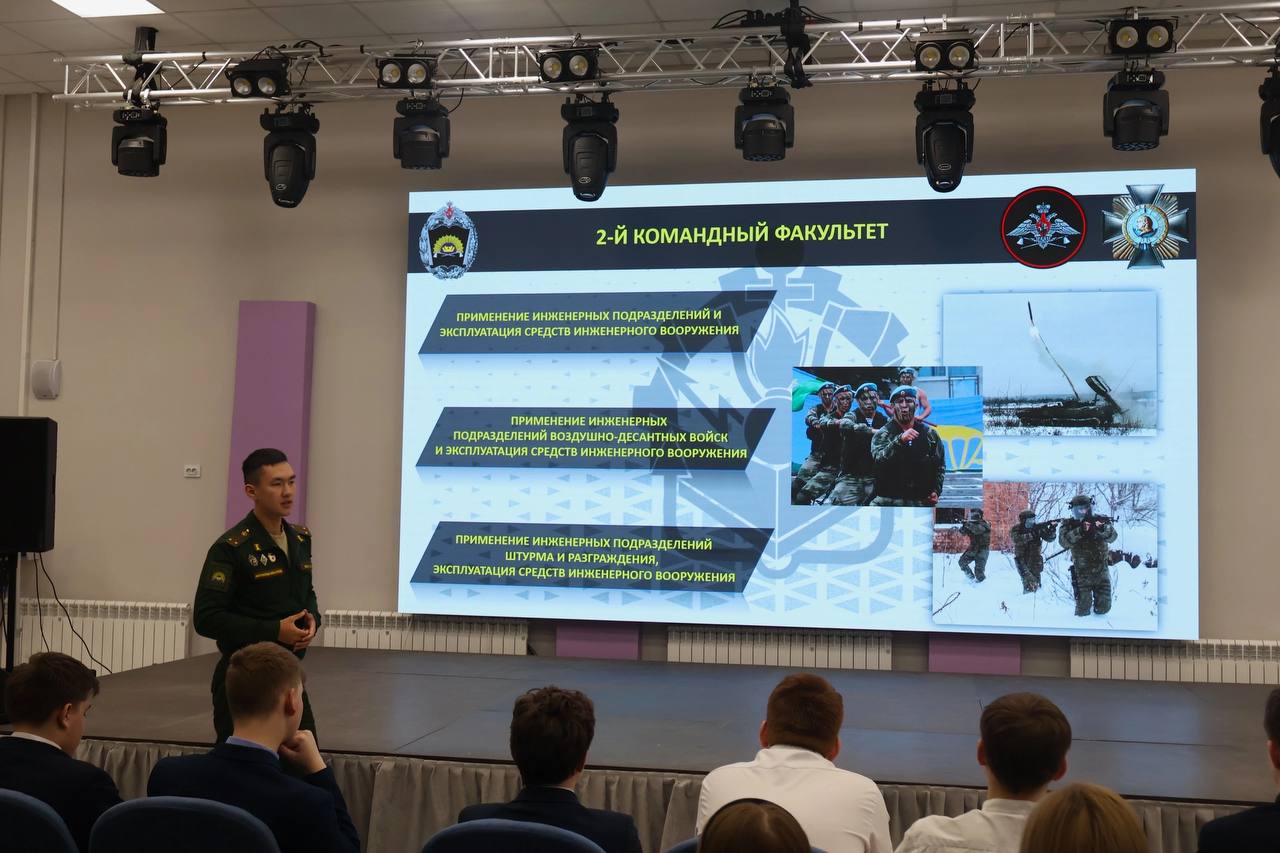 2-Й КОМАНДНЫЙ ФАКУЛЬТЕТ

ПРИМЕНЕНИЕ ИНЖЕНЕРНЫХ ПОДРАЗДЕЛЕНИЙ И ЭКСПЛУАТАЦИЯ СРЕДСТВ ИНЖЕНЕРНОГО ВООРУЖЕНИЯ

ПРИМЕНЕНИЕ ИНЖЕНЕРНЫХ ПОДРАЗДЕЛЕНИЙ ВОЗДУШНО-ДЕСАНТНЫХ ВОЙСК И ЭКСПЛУАТАЦИЯ СРЕДСТВ ИНЖЕНЕРНОГО ВООРУЖЕНИЯ

ПРИМЕНЕНИЕ ИНЖЕНЕРНЫХ ПОДРАЗДЕЛЕНИЙ ШТУРМА И РАЗГРАЖДЕНИЯ, ЭКСПЛУАТАЦИЯ СРЕДСТВ ИНЖЕНЕРНОГО ВООРУЖЕНИЯ